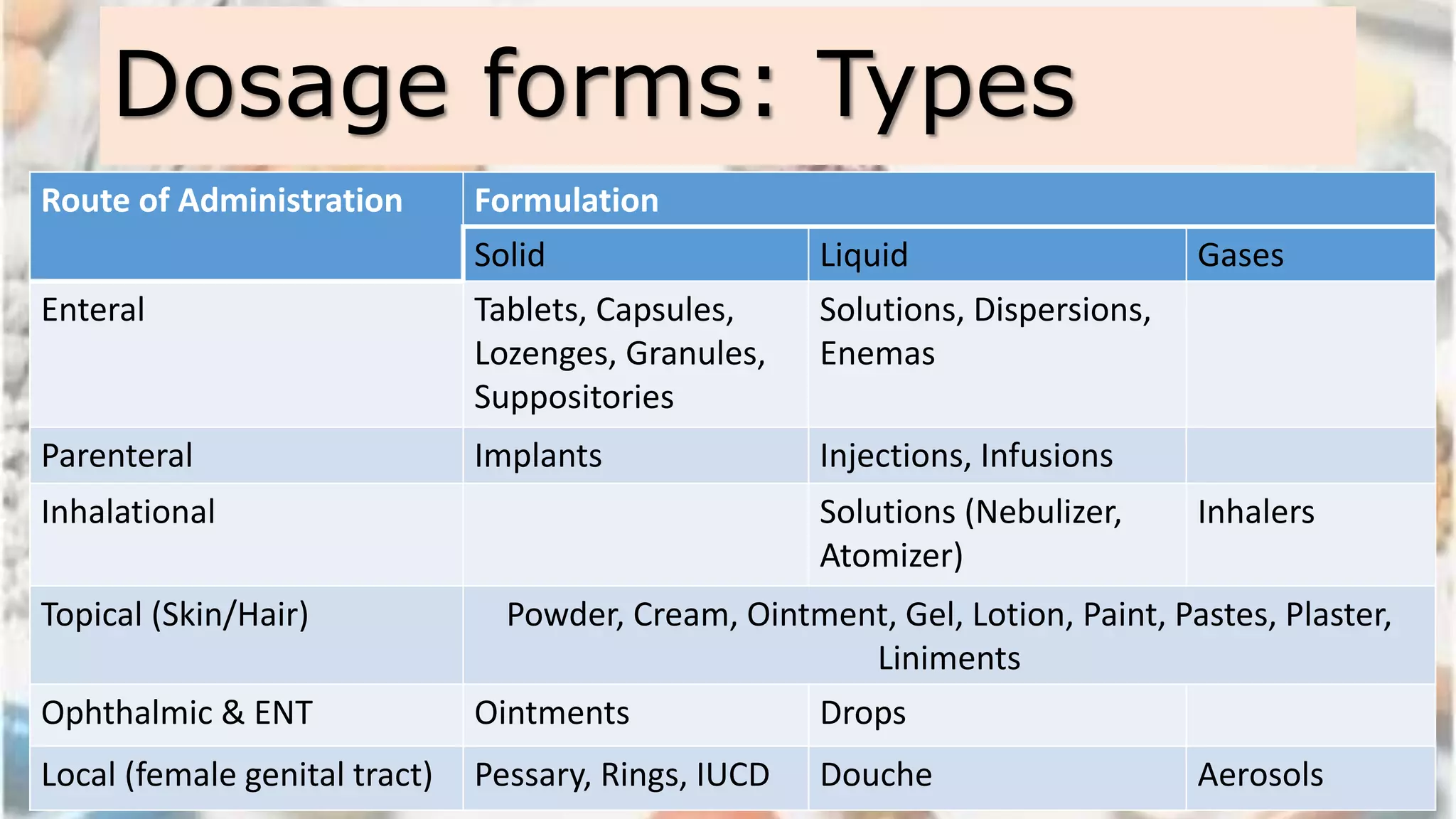 Dosage forms: Types

| Route of Administration | Formulation | | |
|---|---|---|---|
| | Solid | Liquid | Gases |
| Enteral | Tablets, Capsules, Lozenges, Granules, Suppositories | Solutions, Dispersions, Enemas | |
| Parenteral | Implants | Injections, Infusions | |
| Inhalational | | Solutions (Nebulizer, Atomizer) | Inhalers |
| Topical (Skin/Hair) | Powder, Cream, Ointment, Gel, Lotion, Paint, Pastes, Plaster, Liniments | | |
| Ophthalmic & ENT | Ointments | Drops | |
| Local (female genital tract) | Pessary, Rings, IUCD | Douche | Aerosols |